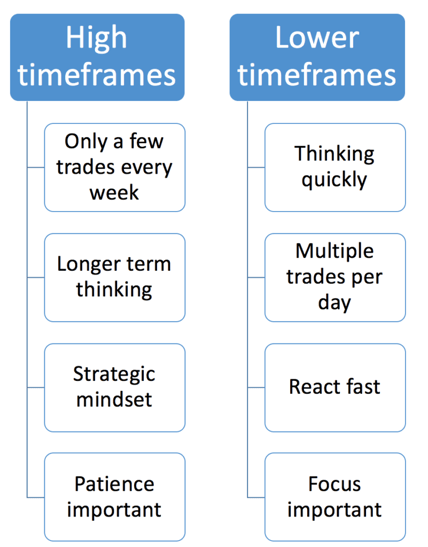 High timeframes

Only a few trades every week

Longer term thinking

Strategic mindset

Patience important

Lower timeframes

Thinking quickly

Multiple trades per day

React fast

Focus important